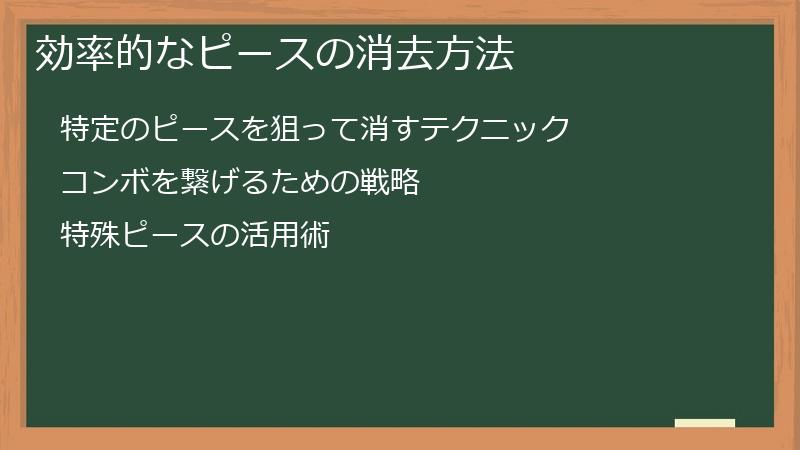 効率的なピースの消去方法

特定のピースを狙って消すテクニック

コンボを繋げるための戦略

特殊ピースの活用術